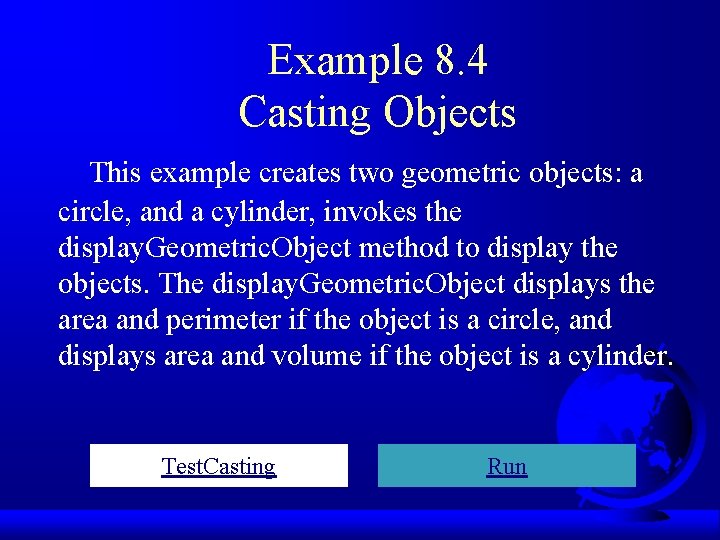 Example 8.4
Casting Objects

This example creates two geometric objects: a circle, and a cylinder, invokes the displayGeometricObject method to display the objects. The displayGeometricObject displays the area and perimeter if the object is a circle, and displays area and volume if the object is a cylinder.

TestCasting

Run